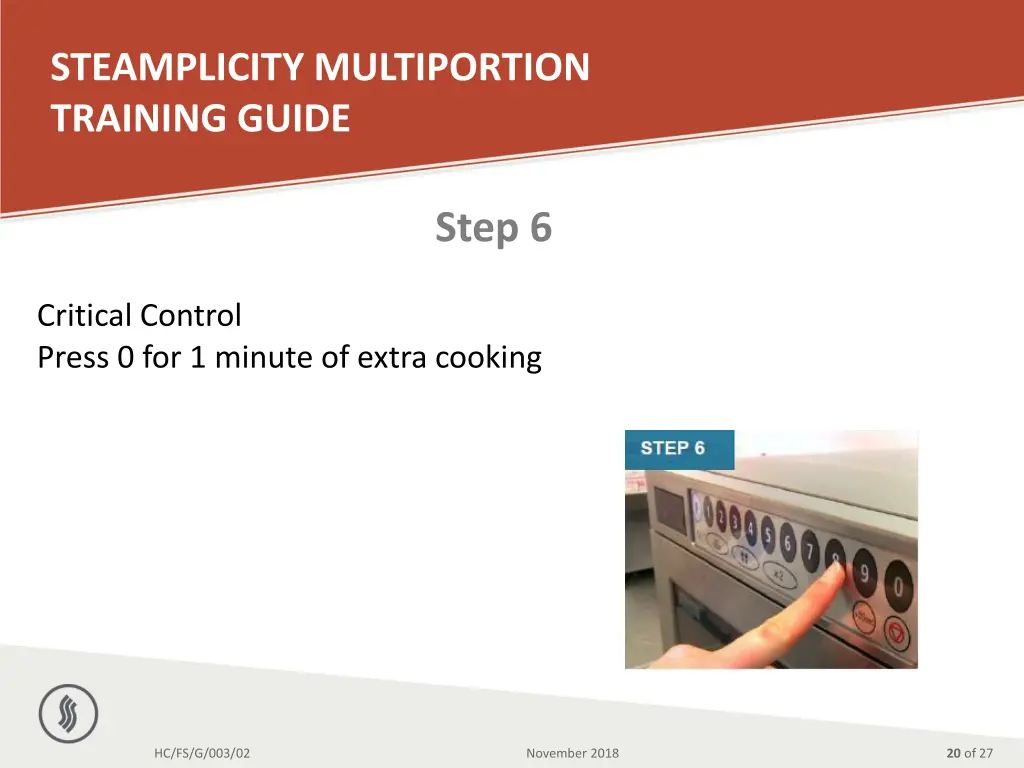 STEAMPLICITY MULTIPORTION TRAINING GUIDE

Step 6

Critical Control
Press 0 for 1 minute of extra cooking

STEP 6

1 2 3 4 5 6 7 8 9 0

x2

HC/FS/G/003/02

November 2018

20 of 27